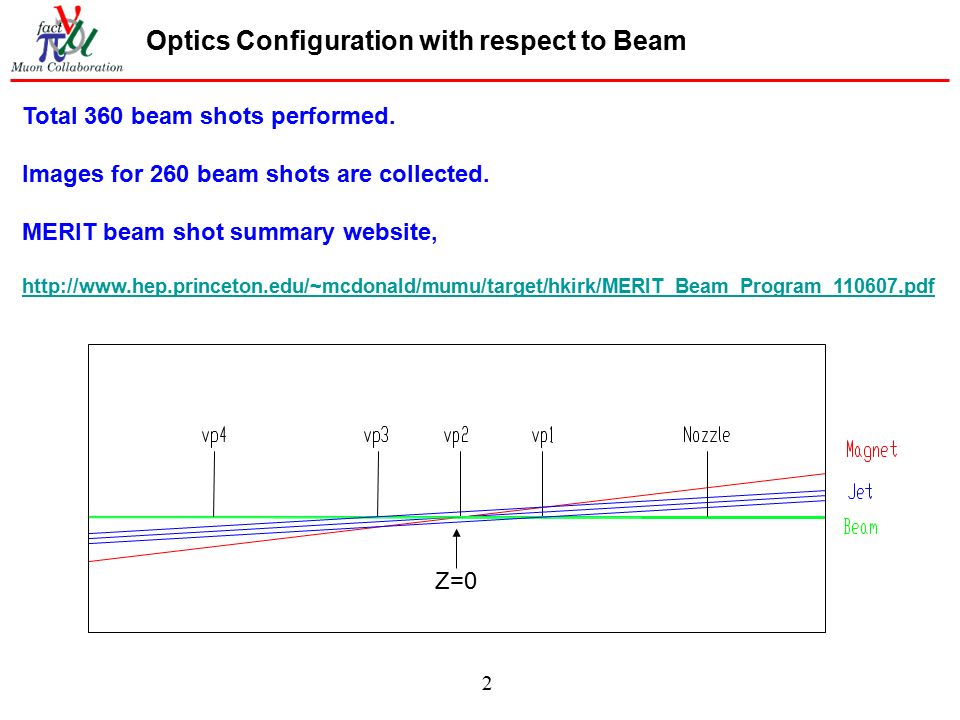 fact
Muon Collaboration

Optics Configuration with respect to Beam

Total 360 beam shots performed.

Images for 260 beam shots are collected.

MERIT beam shot summary website,

http://www.hep.princeton.edu/~mcdonald/mumu/target/hkirk/MERIT_Beam_Program_110607.pdf

vp4 vp3 vp2 vp1 Nozzle

Magnet
Jet
Beam

Z=0

2